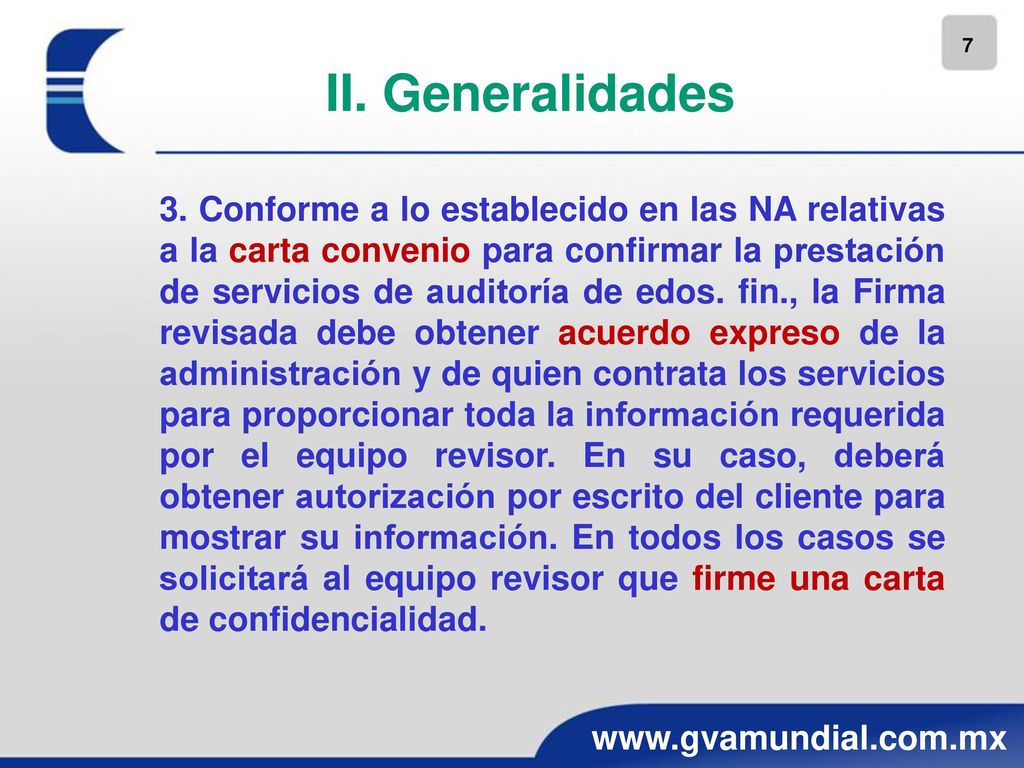 7

II. Generalidades

3. Conforme a lo establecido en las NA relativas a la carta convenio para confirmar la prestación de servicios de auditoría de edos. fin., la Firma revisada debe obtener acuerdo expreso de la administración y de quien contrata los servicios para proporcionar toda la información requerida por el equipo revisor. En su caso, deberá obtener autorización por escrito del cliente para mostrar su información. En todos los casos se solicitará al equipo revisor que firme una carta de confidencialidad.

www.gvamundial.com.mx